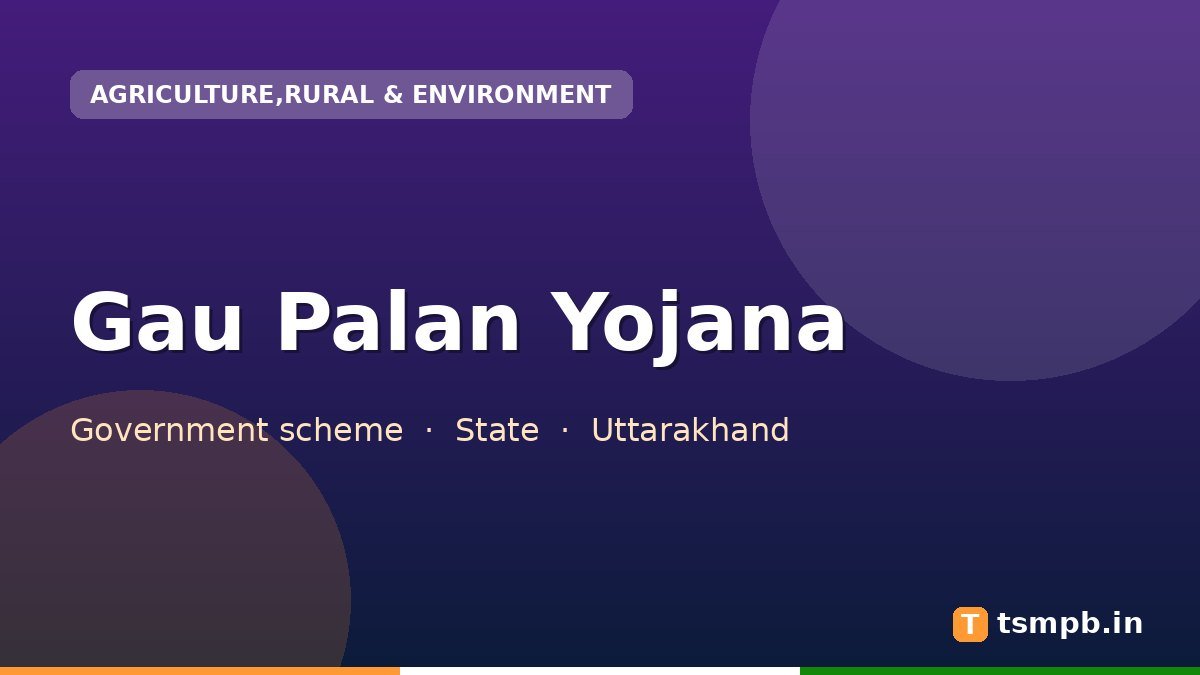 AGRICULTURE,RURAL & ENVIRONMENT

Gau Palan Yojana

Government scheme · State · Uttarakhand

T tsmpb.in